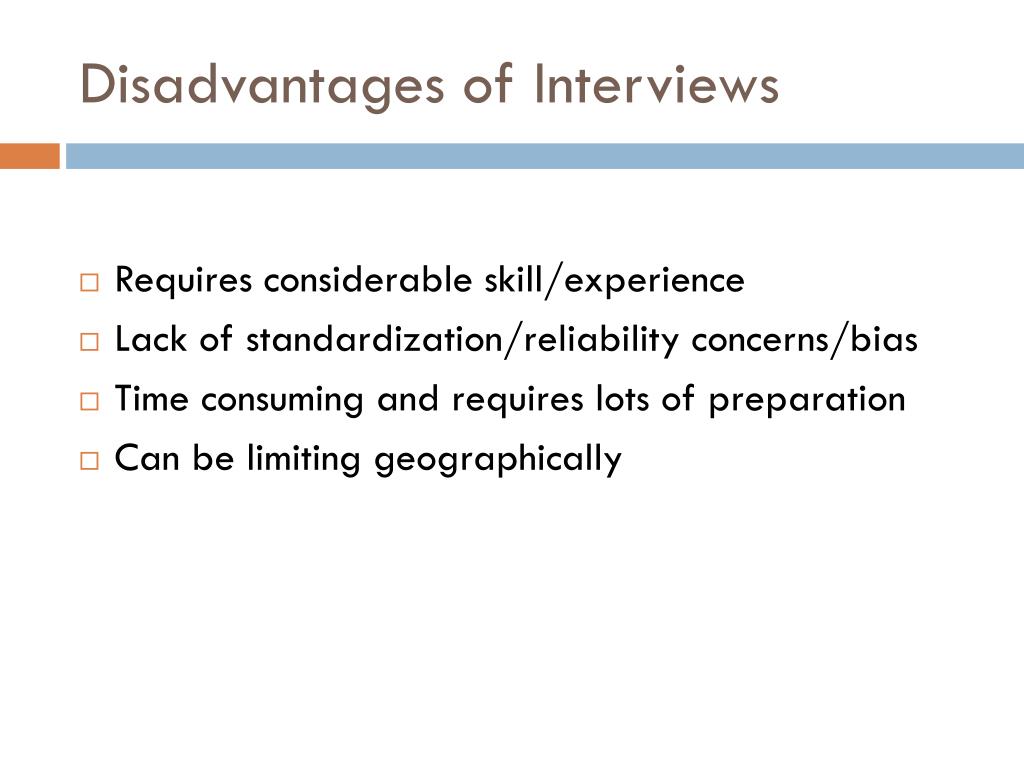 Disadvantages of Interviews

□ Requires considerable skill/experience
□ Lack of standardization/reliability concerns/bias
□ Time consuming and requires lots of preparation
□ Can be limiting geographically